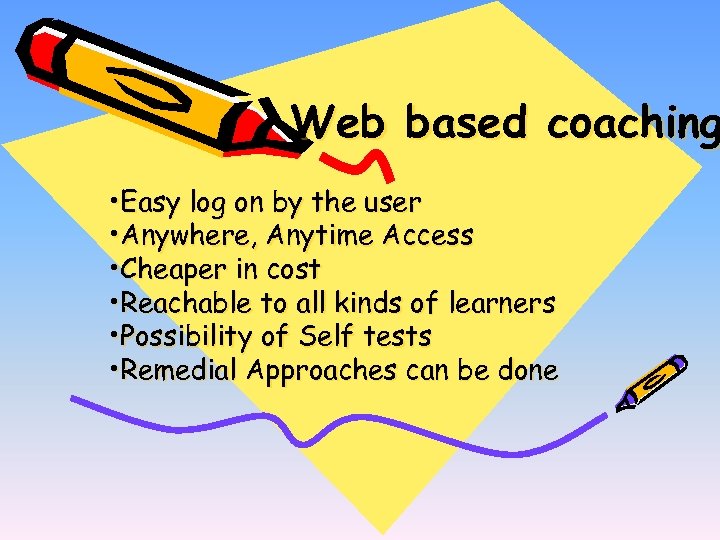 Web based coaching

•Easy log on by the user
•Anywhere, Anytime Access
•Cheaper in cost
•Reachable to all kinds of learners
•Possibility of Self tests
•Remedial Approaches can be done